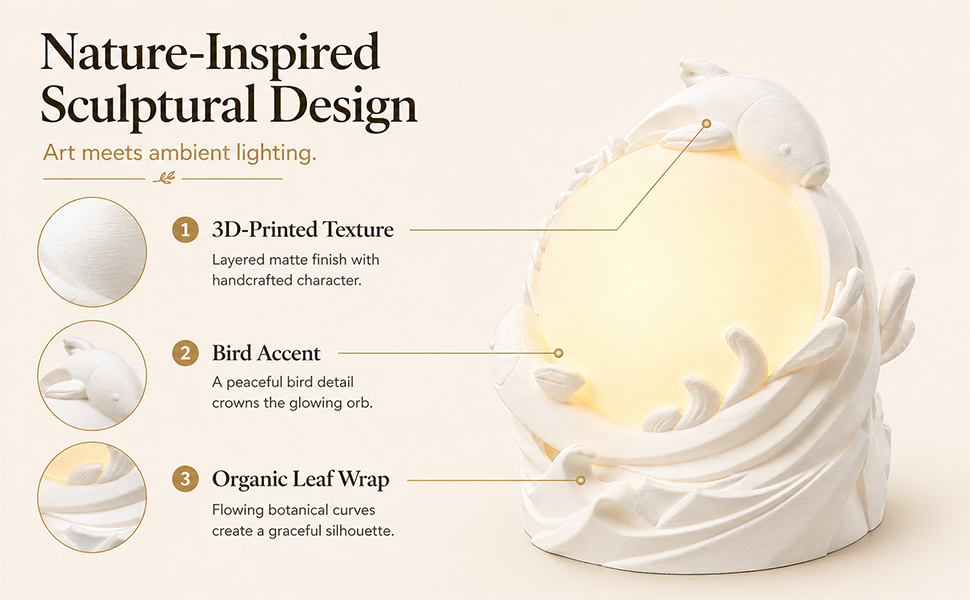 Nature-Inspired Sculptural Design

Art meets ambient lighting.

1 3D-Printed Texture

Layered matte finish with handcrafted character.

2 Bird Accent

A peaceful bird detail crowns the glowing orb.

3 Organic Leaf Wrap

Flowing botanical curves create a graceful silhouette.